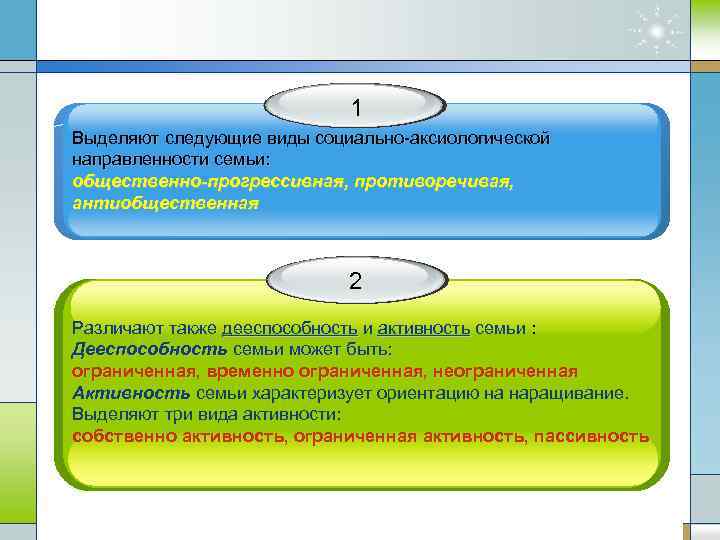 1

Выделяют следующие виды социально-аксиологической направленности семьи:
общественно-прогрессивная, противоречивая, антиобщественная

2

Различают также дееспособность и активность семьи :
Дееспособность семьи может быть:
ограниченная, временно ограниченная, неограниченная
Активность семьи характеризует ориентацию на наращивание.
Выделяют три вида активности:
собственно активность, ограниченная активность, пассивность